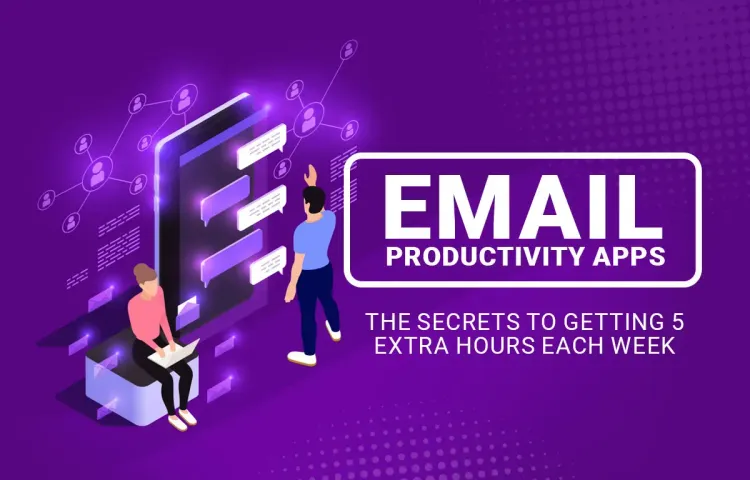 EMAIL
PRODUCTIVITY APPS

THE SECRETS TO GETTING 5 EXTRA HOURS EACH WEEK